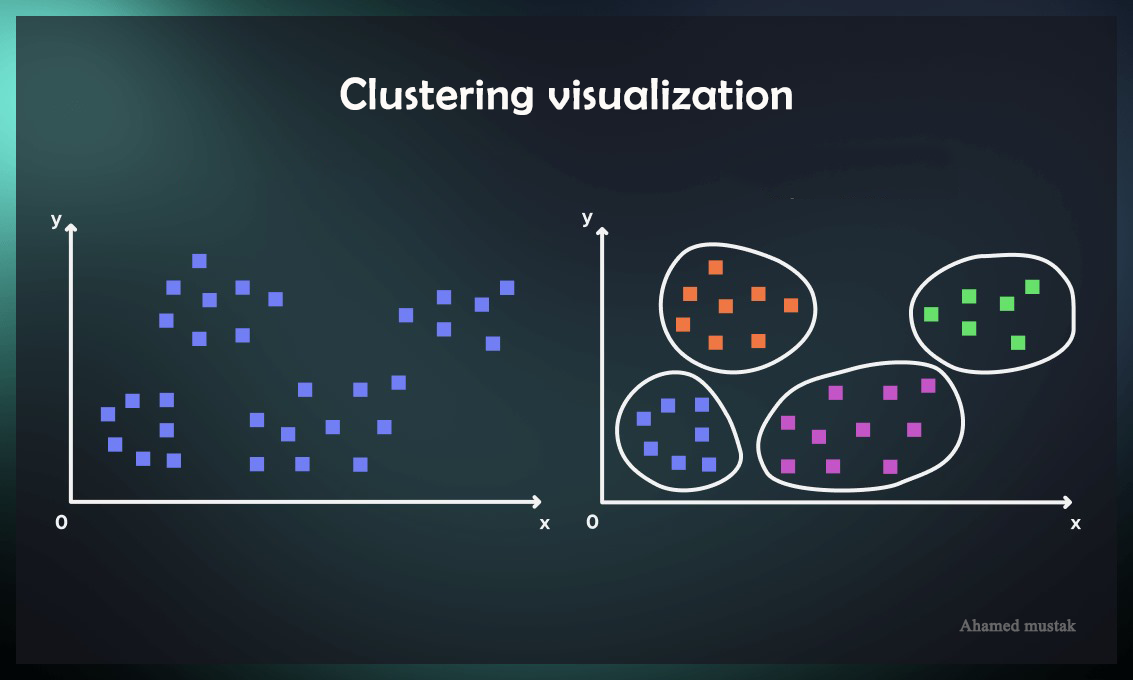 Clustering visualization

y

0

x

y

0

x

Ahamed mustak